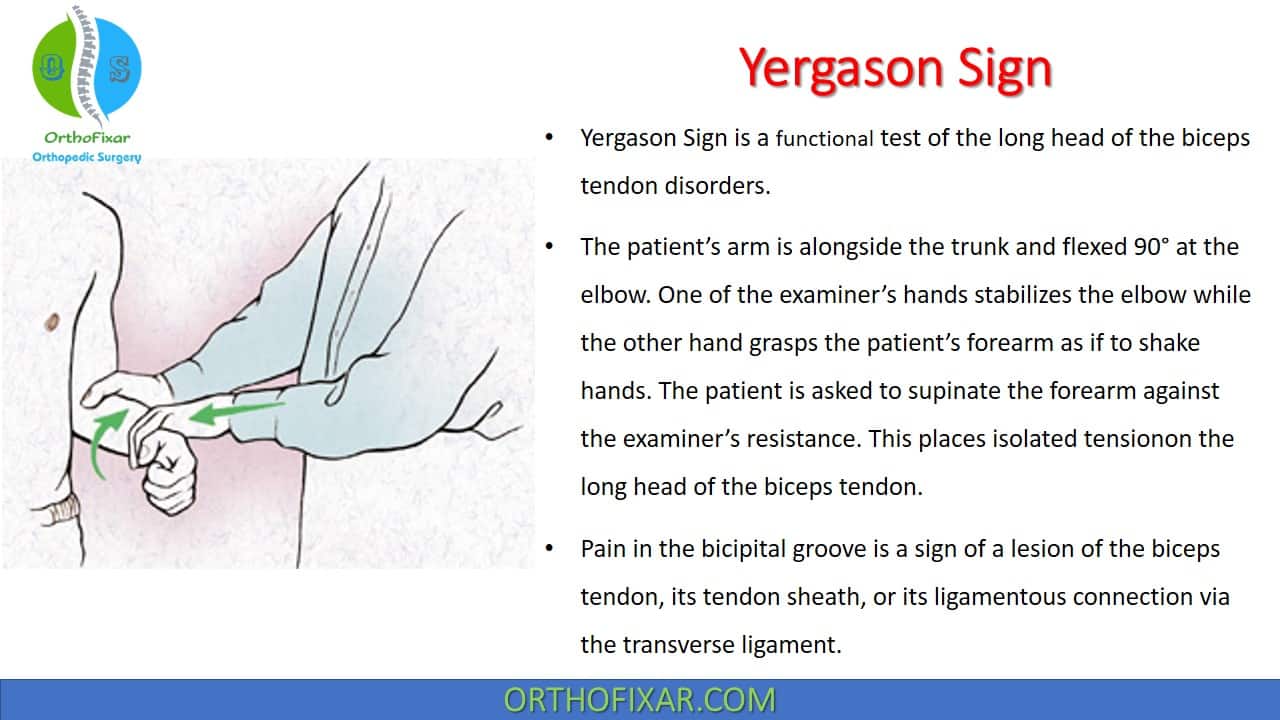 O S
OrthoFixar
Orthopedic Surgery

Yergason Sign

• Yergason Sign is a functional test of the long head of the biceps tendon disorders.

• The patient's arm is alongside the trunk and flexed 90° at the elbow. One of the examiner's hands stabilizes the elbow while the other hand grasps the patient's forearm as if to shake hands. The patient is asked to supinate the forearm against the examiner's resistance. This places isolated tensionon the long head of the biceps tendon.

• Pain in the bicipital groove is a sign of a lesion of the biceps tendon, its tendon sheath, or its ligamentous connection via the transverse ligament.

ORTHOFIXAR.COM